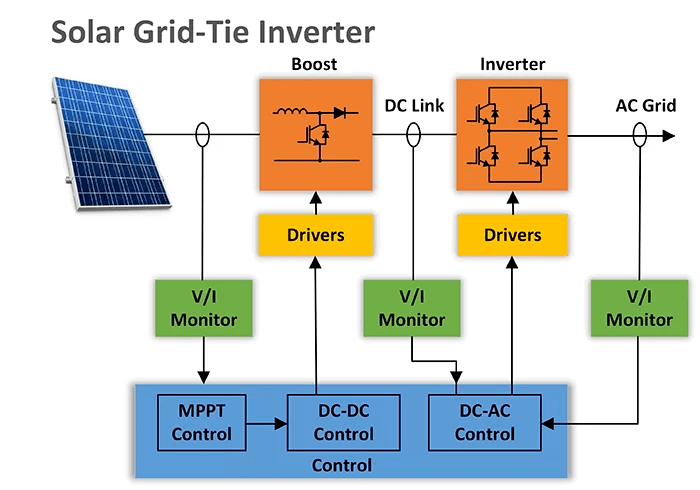 Solar Grid-Tie Inverter

Boost

DC Link

Inverter

AC Grid

Drivers

Drivers

V/I Monitor

V/I Monitor

V/I Monitor

MPPT Control

DC-DC Control

DC-AC Control

Control